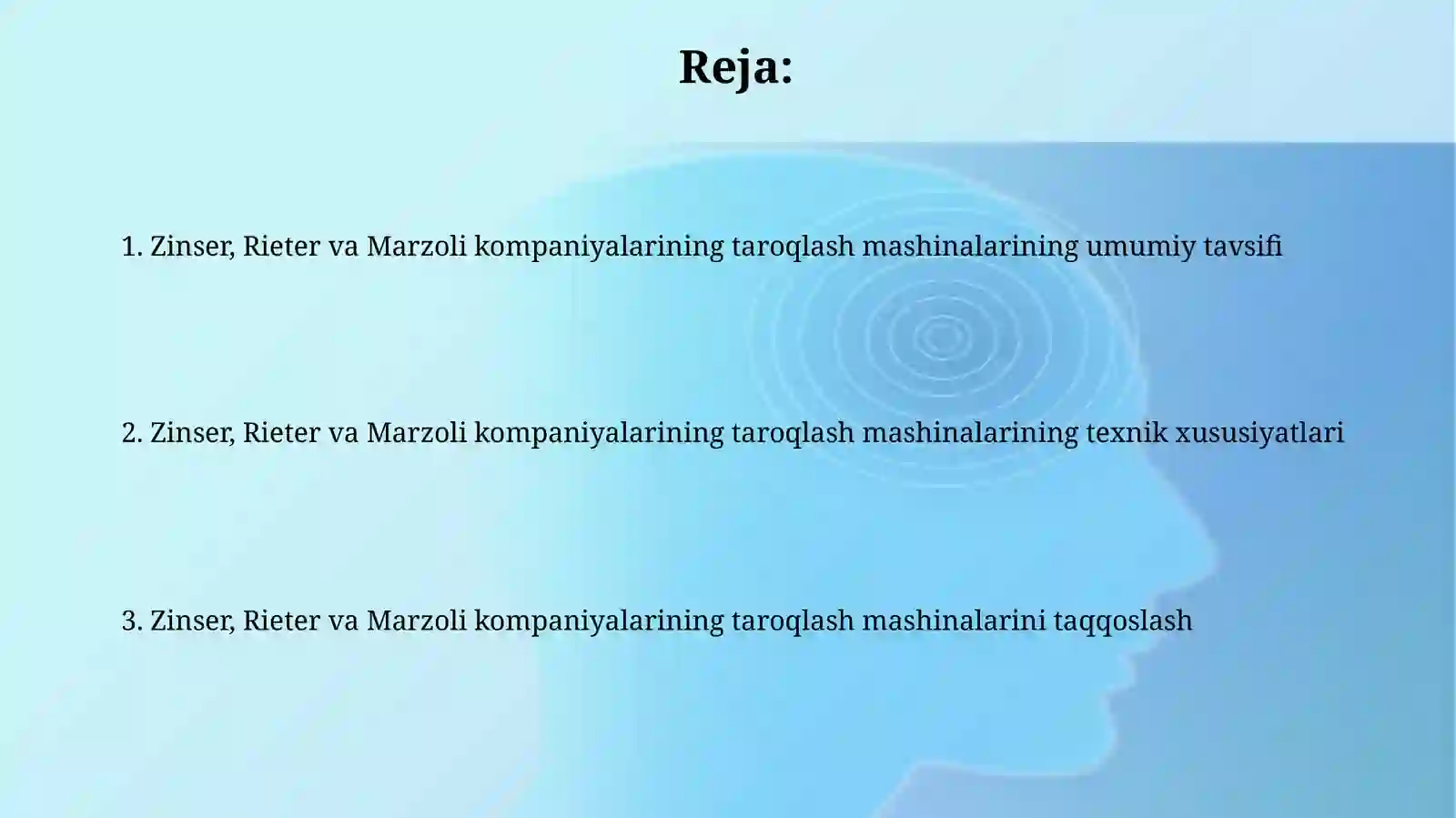 Reja:

1. Zinser, Rieter va Marzoli kompaniyalarining taroqlash mashinalarining umumiy tavsifi

2. Zinser, Rieter va Marzoli kompaniyalarining taroqlash mashinalarining texnik xususiyatlari

3. Zinser, Rieter va Marzoli kompaniyalarining taroqlash mashinalarini taqqoslash